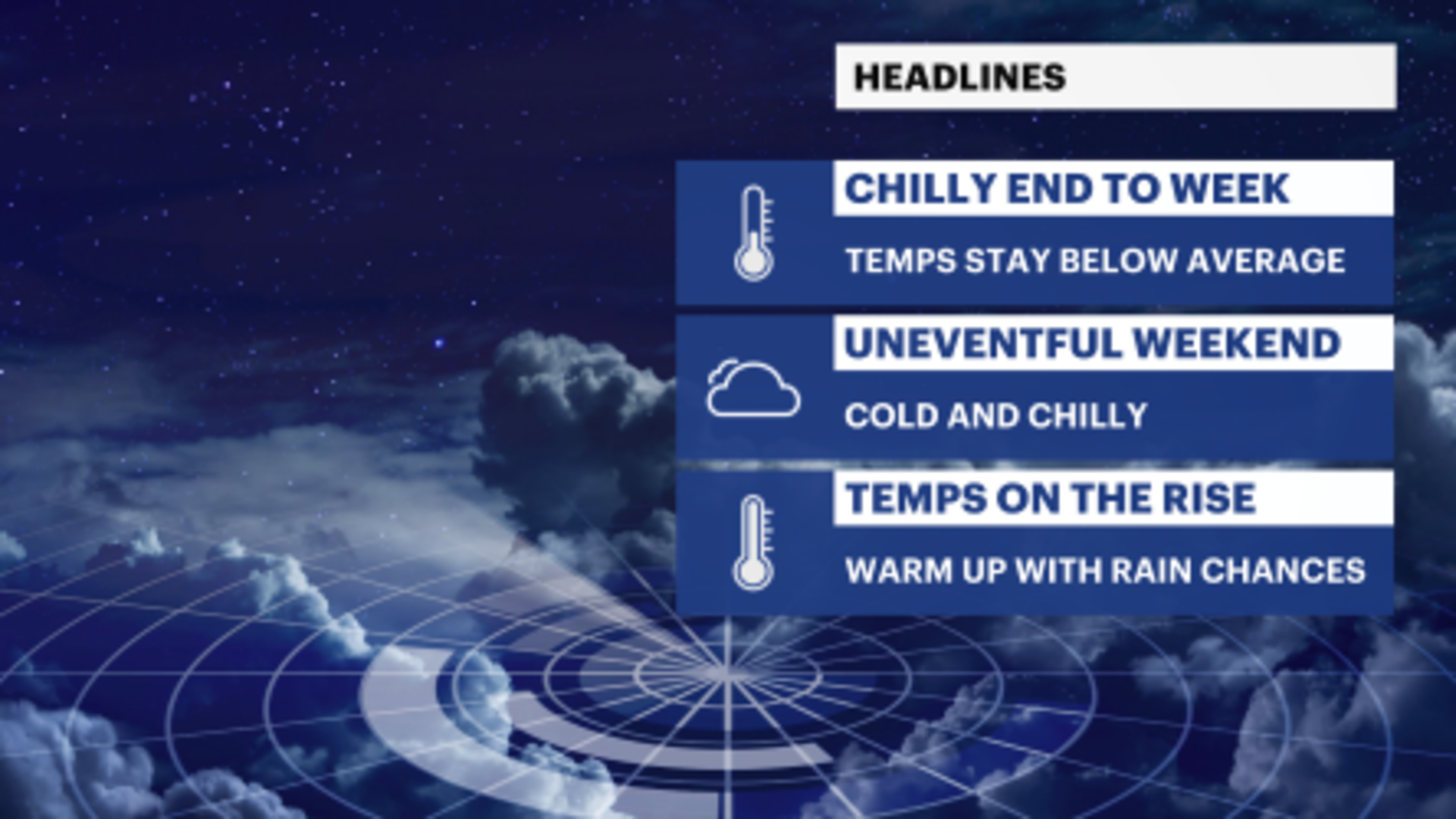 HEADLINES

CHILLY END TO WEEK

TEMPS STAY BELOW AVERAGE

UNEVENTFUL WEEKEND

COLD AND CHILLY

TEMPS ON THE RISE

WARM UP WITH RAIN CHANCES